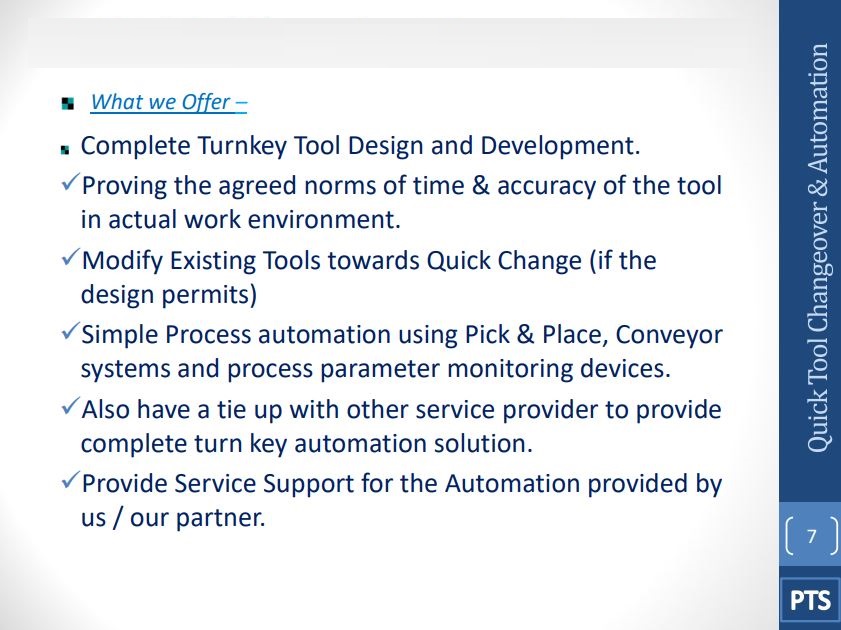 What we Offer –

Complete Turnkey Tool Design and Development.

✓Proving the agreed norms of time & accuracy of the tool in actual work environment.

✓Modify Existing Tools towards Quick Change (if the design permits)

✓Simple Process automation using Pick & Place, Conveyor systems and process parameter monitoring devices.

✓Also have a tie up with other service provider to provide complete turn key automation solution.

✓Provide Service Support for the Automation provided by us / our partner.

Quick Tool Changeover & Automation

7

PTS